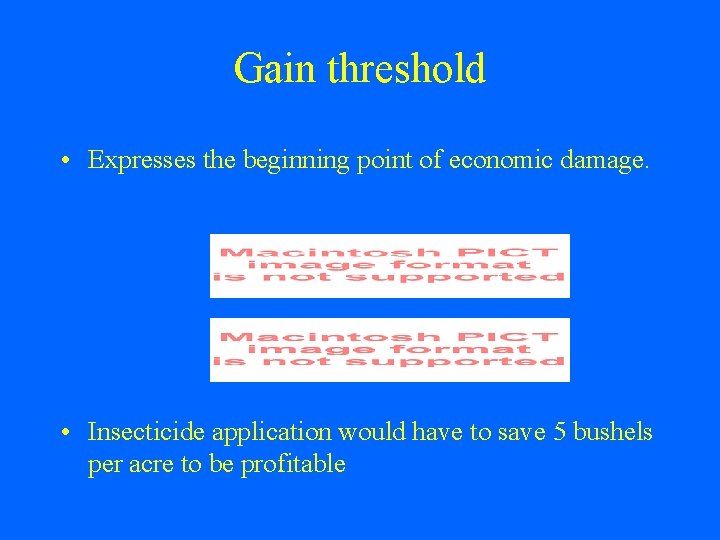 Gain threshold

• Expresses the beginning point of economic damage.

Macintosh PICT image format is not supported

Macintosh PICT image format is not supported

• Insecticide application would have to save 5 bushels per acre to be profitable